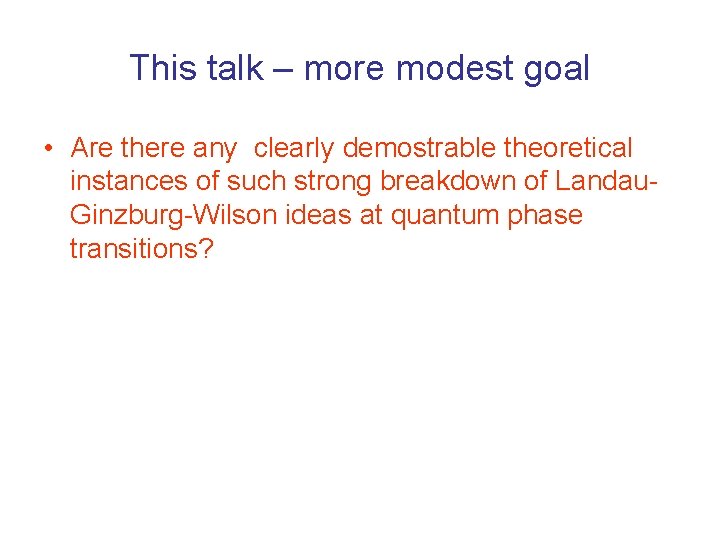 This talk – more modest goal

• Are there any clearly demostrable theoretical instances of such strong breakdown of Landau-Ginzburg-Wilson ideas at quantum phase transitions?